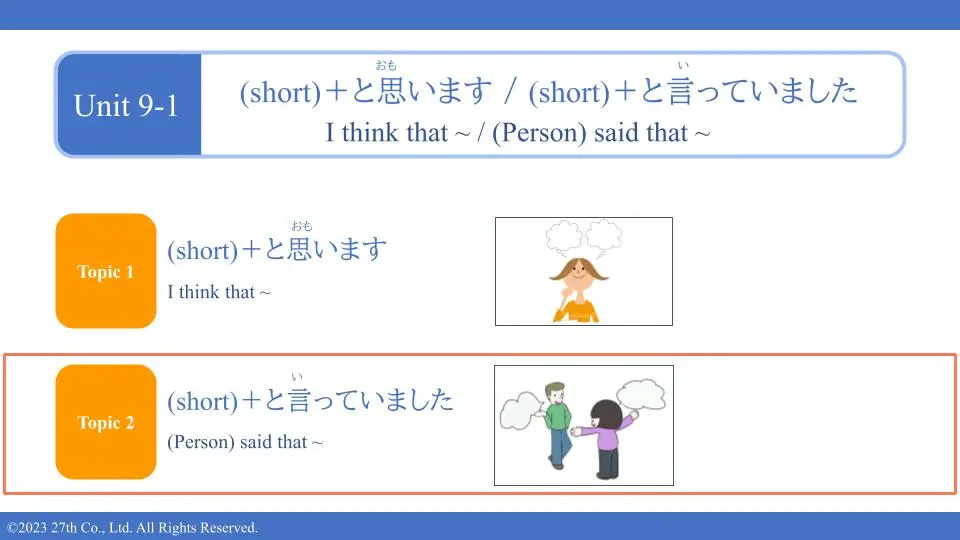 Unit 9-1

(short)＋と思(おも)います / (short)＋と言(い)っていました
I think that ~ / (Person) said that ~

Topic 1

(short)＋と思(おも)います
I think that ~

Topic 2

(short)＋と言(い)っていました
(Person) said that ~

©2023 27th Co., Ltd. All Rights Reserved.